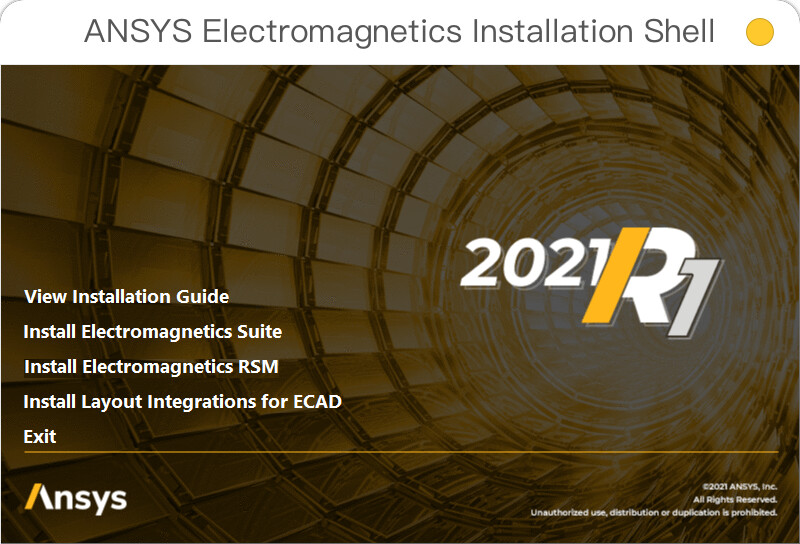 ANSYS Electromagnetics Installation Shell

2021 R1

View Installation Guide
Install Electromagnetics Suite
Install Electromagnetics RSM
Install Layout Integrations for ECAD
Exit

Ansys

©2021 ANSYS, Inc.
All Rights Reserved.
Unauthorized use, distribution or duplication is prohibited.